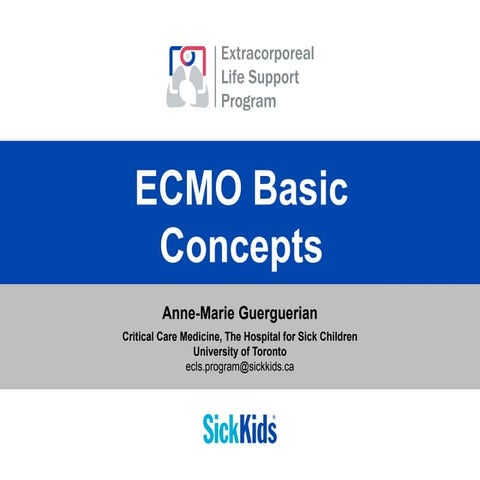 Extracorporeal Life Support Program

ECMO Basic Concepts

Anne-Marie Guerguerian

Critical Care Medicine, The Hospital for Sick Children
University of Toronto
ecls.program@sickkids.ca

SickKids